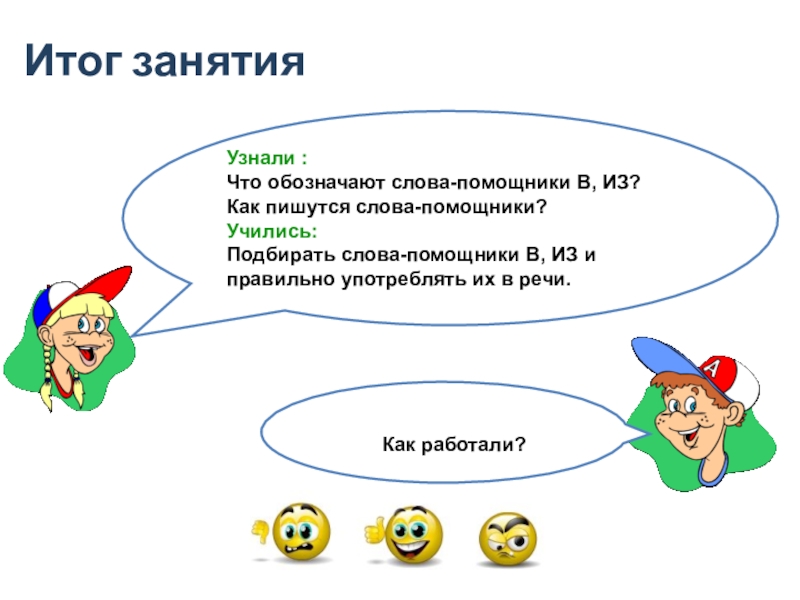 Итог занятия

Узнали :
Что обозначают слова-помощники В, ИЗ?
Как пишутся слова-помощники?
Учились:
Подбирать слова-помощники В, ИЗ и правильно употреблять их в речи.

A

Как работали?